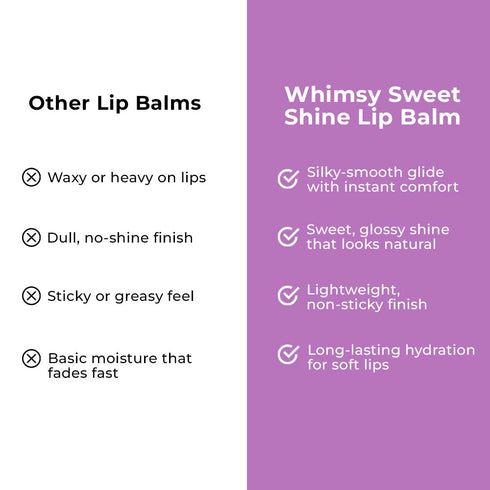 Other Lip Balms

Waxy or heavy on lips

Dull, no-shine finish

Sticky or greasy feel

Basic moisture that fades fast

Whimsy Sweet Shine Lip Balm

Silky-smooth glide with instant comfort

Sweet, glossy shine that looks natural

Lightweight, non-sticky finish

Long-lasting hydration for soft lips